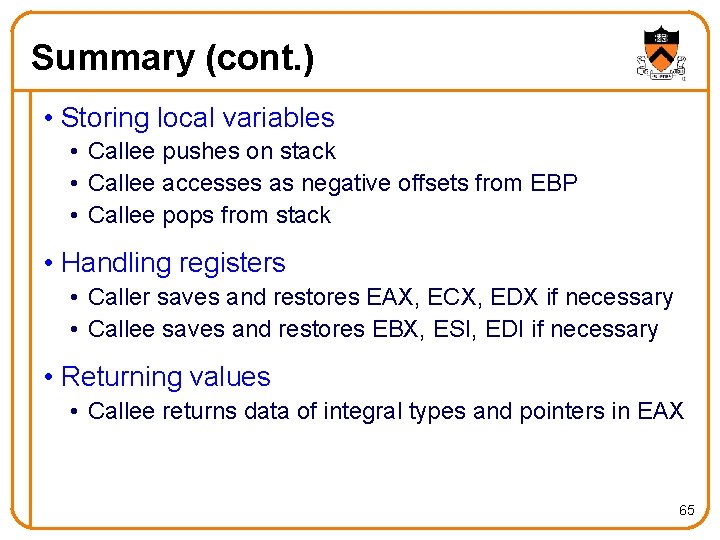 Summary (cont.)

• Storing local variables
  • Callee pushes on stack
  • Callee accesses as negative offsets from EBP
  • Callee pops from stack

• Handling registers
  • Caller saves and restores EAX, ECX, EDX if necessary
  • Callee saves and restores EBX, ESI, EDI if necessary

• Returning values
  • Callee returns data of integral types and pointers in EAX

65